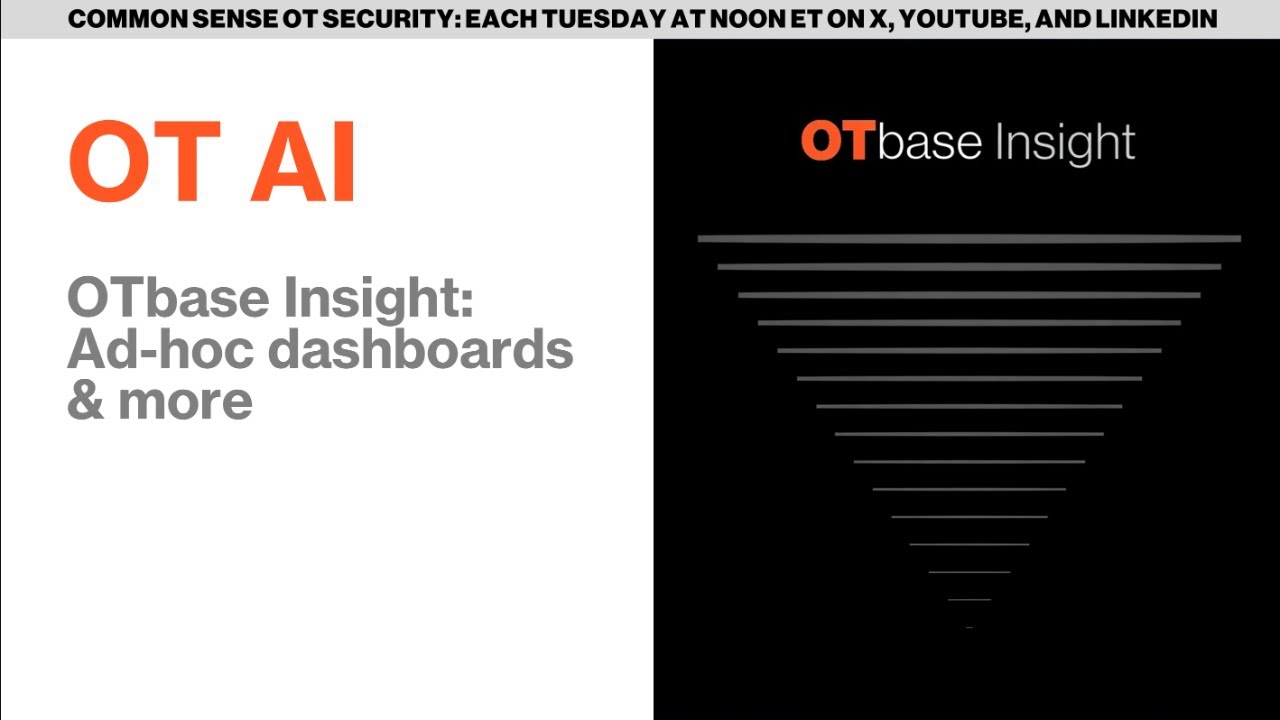 COMMON SENSE OT SECURITY: EACH TUESDAY AT NOON ET ON X, YOUTUBE, AND LINKEDIN

OT AI

OTbase Insight: Ad-hoc dashboards & more

OTbase Insight